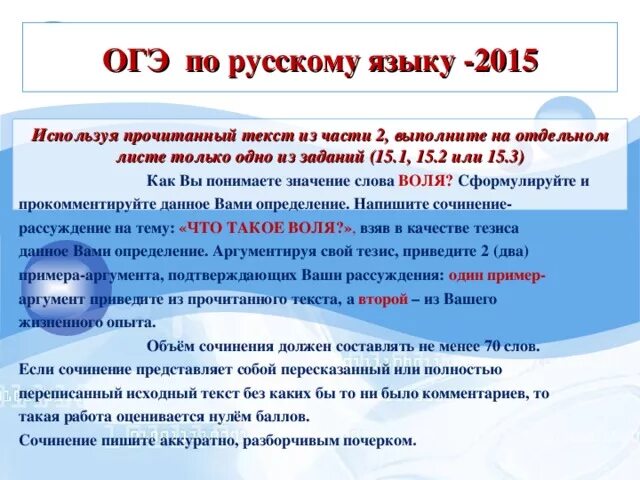 ОГЭ по русскому языку -2015

Используя прочитанный текст из части 2, выполните на отдельном листе только одно из заданий (15.1, 15.2 или 15.3)

Как Вы понимаете значение слова ВОЛЯ? Сформулируйте и прокомментируйте данное Вами определение. Напишите сочинение-рассуждение на тему: «ЧТО ТАКОЕ ВОЛЯ?», взяв в качестве тезиса данное Вами определение. Аргументируя свой тезис, приведите 2 (два) примера-аргумента, подтверждающих Ваши рассуждения: один пример-аргумент приведите из прочитанного текста, а второй – из Вашего жизненного опыта.

Объём сочинения должен составлять не менее 70 слов.
Если сочинение представляет собой пересказанный или полностью переписанный исходный текст без каких бы то ни было комментариев, то такая работа оценивается нулём баллов.
Сочинение пишите аккуратно, разборчивым почерком.